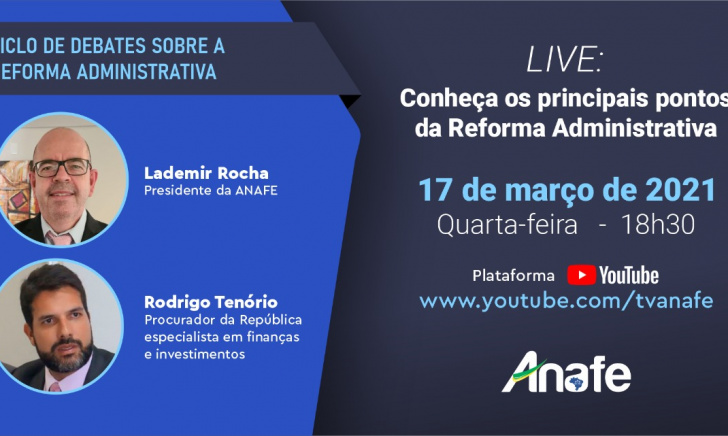 ICLO DE DEBATES SOBRE A
EFORMA ADMINISTRATIVA

Lademir Rocha
Presidente da ANAFE

Rodrigo Tenório
Procurador da República especialista em finanças e investimentos

LIVE:
Conheça os principais pontos da Reforma Administrativa

17 de março de 2021
Quarta-feira - 18h30

Plataforma YouTube
www.youtube.com/tvanafe

Anafe